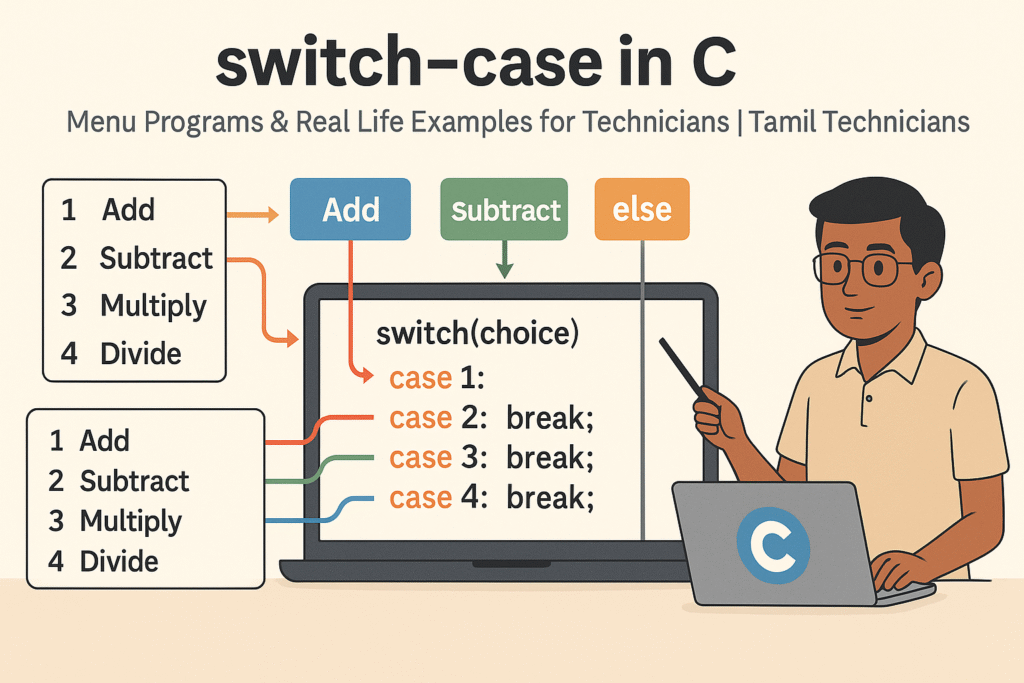 switch-case in C

Menu Programs & Real Life Examples for Technicians | Tamil Technicians

1 Add
2 Subtract
3 Multiply
4 Divide

Add

Subtract

else

switch(choice)
case 1:
case 2: break;
case 3: break;
case 4: break;

1 Add
2 Subtract
3 Multiply
4 Divide

C